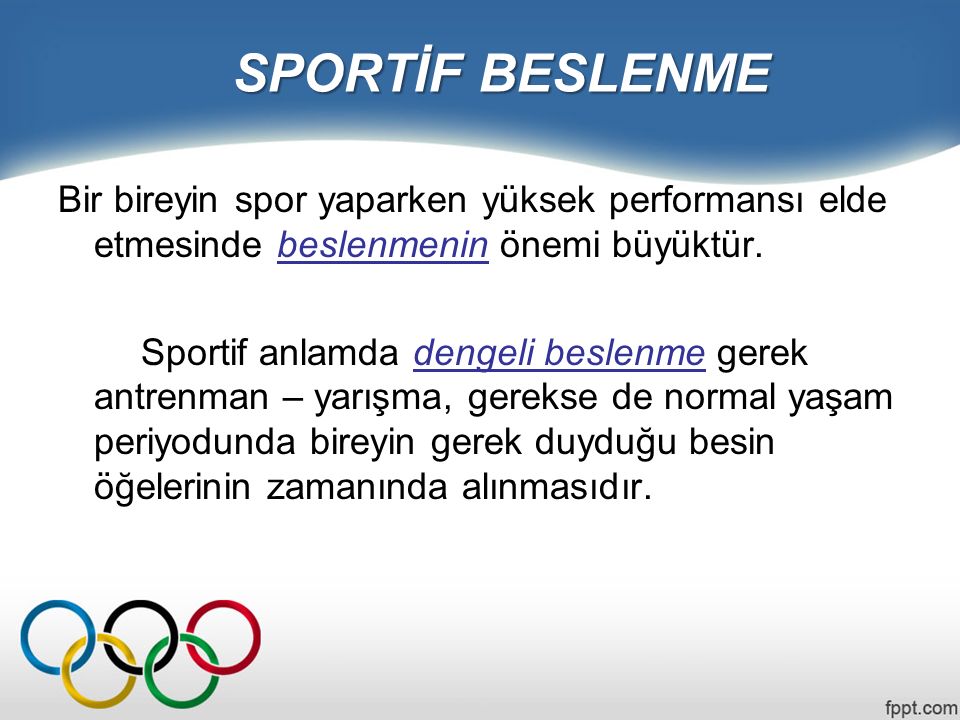 SPORTİF BESLENME

Bir bireyin spor yaparken yüksek performansı elde etmesinde beslenmenin önemi büyüktür.

Sportif anlamda dengeli beslenme gerek antrenman – yarışma, gerekse de normal yaşam periyodunda bireyin gerek duyduğu besin öğelerinin zamanında alınmasıdır.

fppt.com